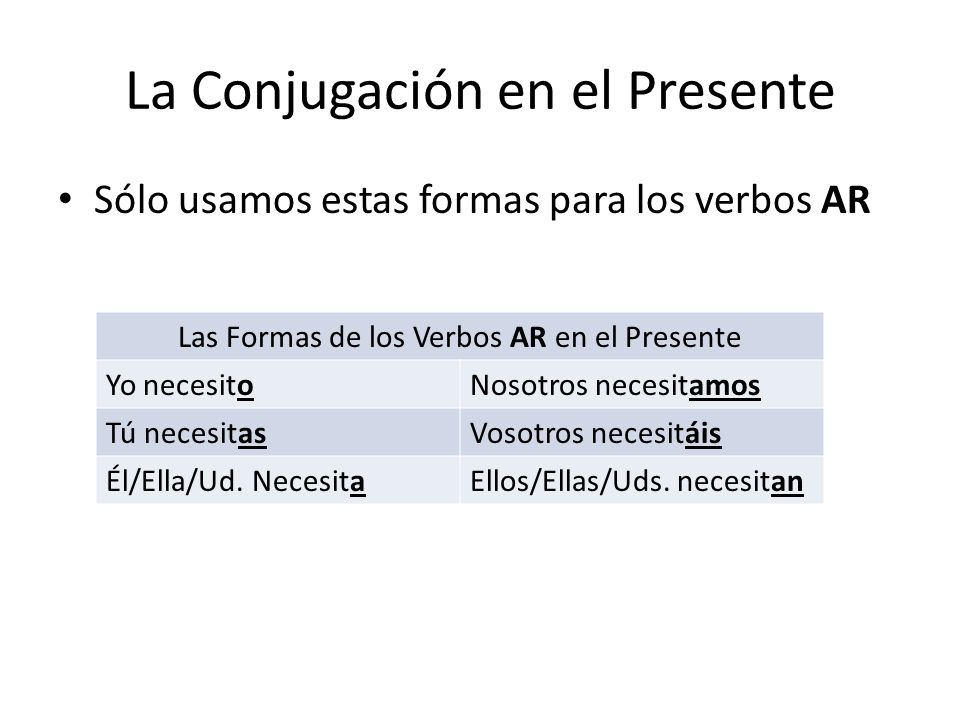 La Conjugación en el Presente

• Sólo usamos estas formas para los verbos AR

| Las Formas de los Verbos AR en el Presente | |
|---|---|
| Yo necesito | Nosotros necesitamos |
| Tú necesitas | Vosotros necesitáis |
| Él/Ella/Ud. Necesita | Ellos/Ellas/Uds. necesitan |